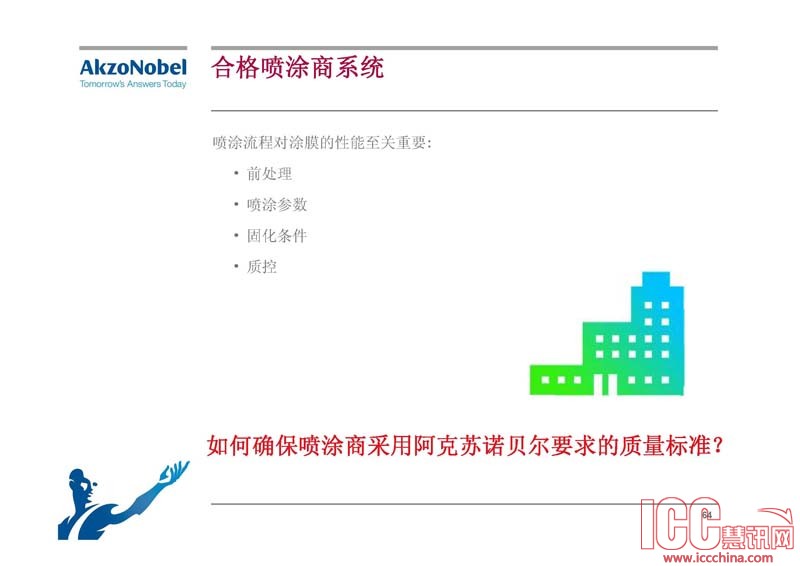 AkzoNobel
Tomorrow's Answers Today

合格喷涂商系统

喷涂流程对涂膜的性能至关重要:

• 前处理
• 喷涂参数
• 固化条件
• 质控

如何确保喷涂商采用阿克苏诺贝尔要求的质量标准?

64

ICC慧讯网
www.iccchina.com